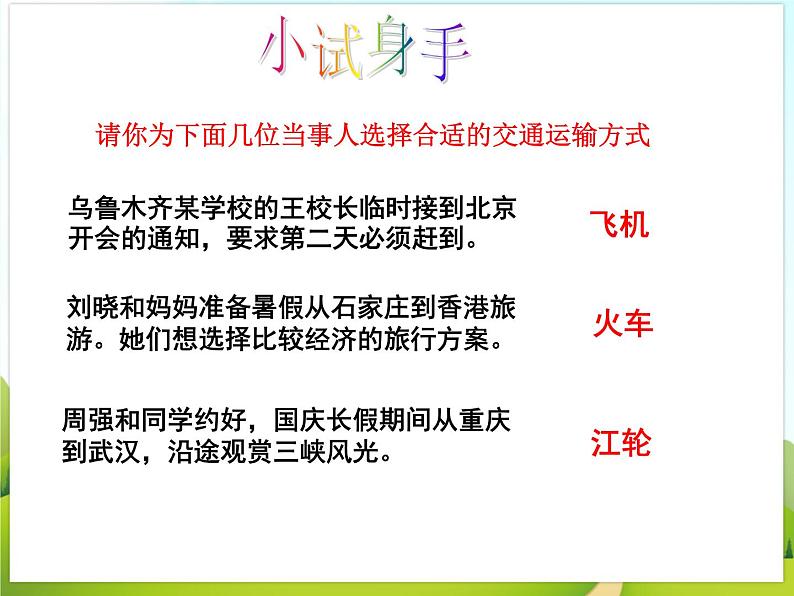 小试身手

请你为下面几位当事人选择合适的交通运输方式

乌鲁木齐某学校的王校长临时接到北京开会的通知，要求第二天必须赶到。

飞机

刘晓和妈妈准备暑假从石家庄到香港旅游。她们想选择比较经济的旅行方案。

火车

周强和同学约好，国庆长假期间从重庆到武汉，沿途观赏三峡风光。

江轮